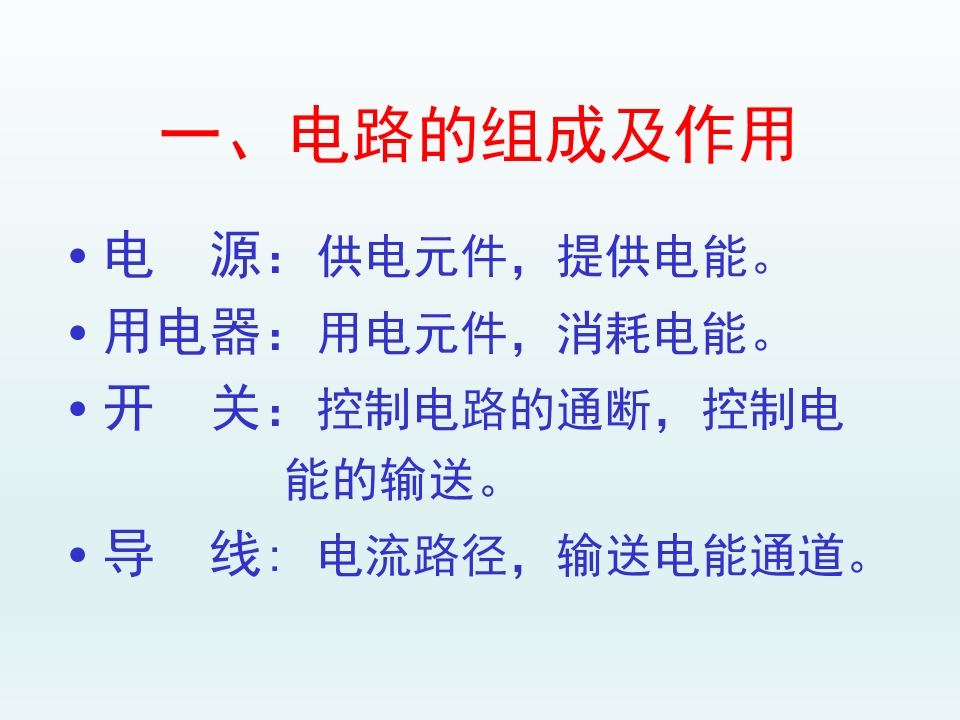 一、电路的组成及作用

• 电 源：供电元件，提供电能。
• 用电器：用电元件，消耗电能。
• 开 关：控制电路的通断，控制电能的输送。
• 导 线：电流路径，输送电能通道。